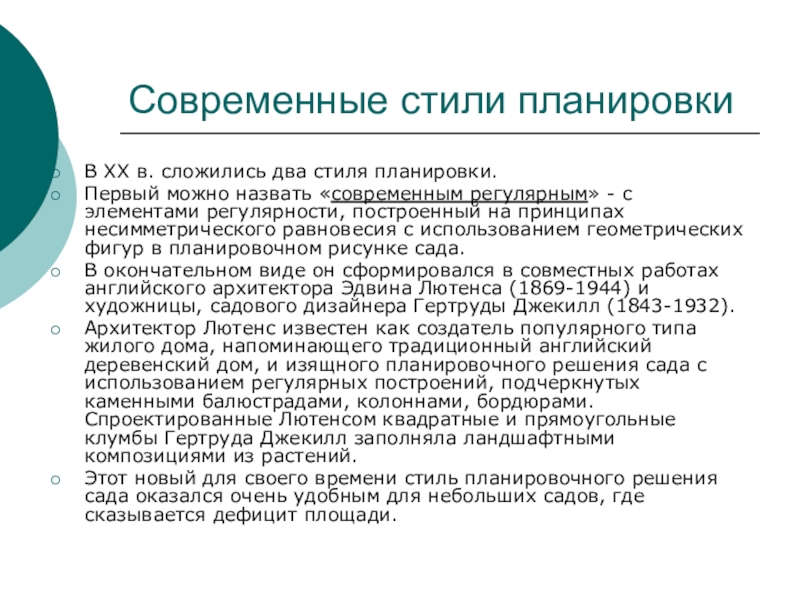 Современные стили планировки

В XX в. сложились два стиля планировки.

Первый можно назвать «современным регулярным» - с элементами регулярности, построенный на принципах несимметрического равновесия с использованием геометрических фигур в планировочном рисунке сада.

В окончательном виде он сформировался в совместных работах английского архитектора Эдвина Лютенса (1869-1944) и художницы, садового дизайнера Гертруды Джекилл (1843-1932).

Архитектор Лютенс известен как создатель популярного типа жилого дома, напоминающего традиционный английский деревенский дом, и изящного планировочного решения сада с использованием регулярных построений, подчеркнутых каменными балюстрадами, колоннами, бордюрами. Спроектированные Лютенсом квадратные и прямоугольные клумбы Гертруда Джекилл заполняла ландшафтными композициями из растений.

Этот новый для своего времени стиль планировочного решения сада оказался очень удобным для небольших садов, где сказывается дефицит площади.